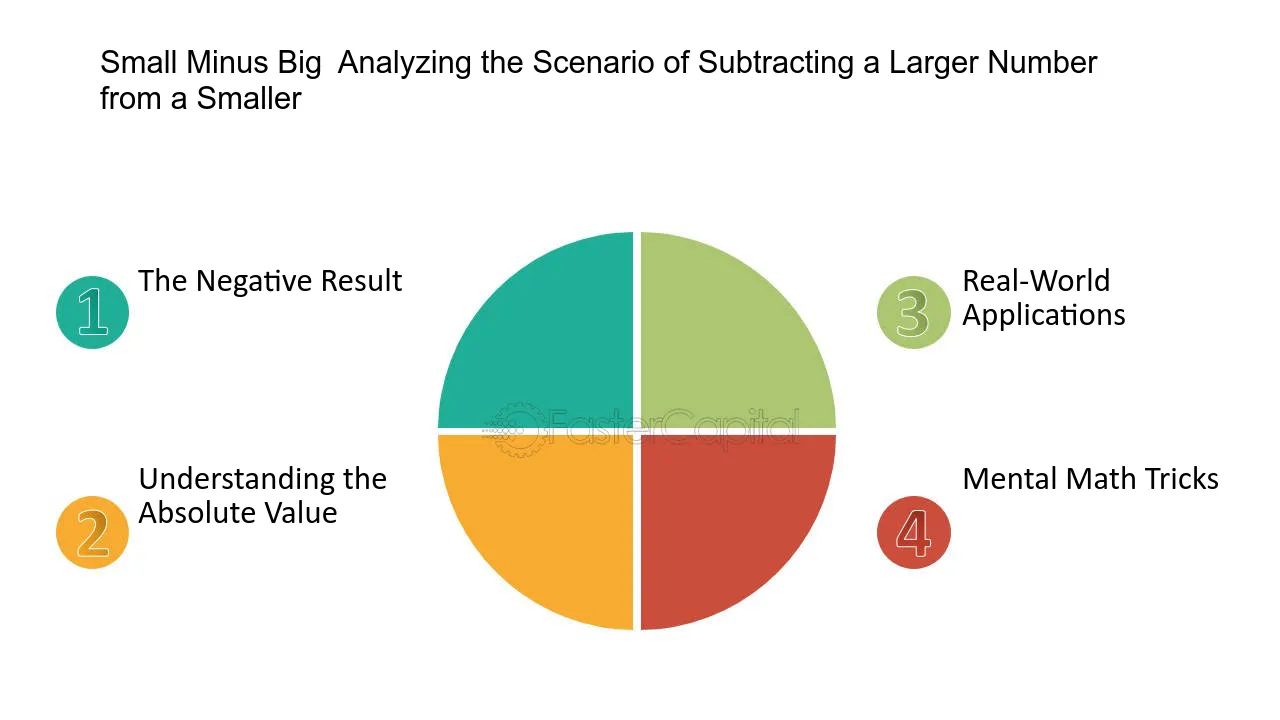 Small Minus Big  Analyzing the Scenario of Subtracting a Larger Number from a Smaller

1
The Negative Result

2
Understanding the Absolute Value

3
Real-World Applications

4
Mental Math Tricks

FasterCapital